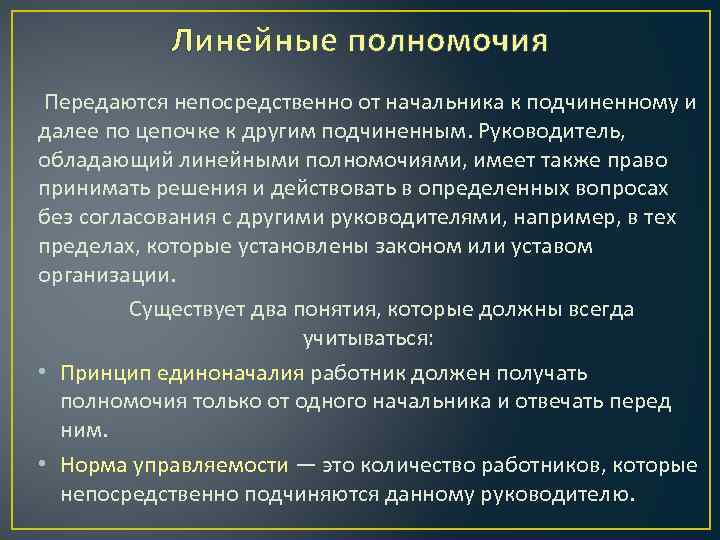 Линейные полномочия

Передаются непосредственно от начальника к подчиненному и далее по цепочке к другим подчиненным. Руководитель, обладающий линейными полномочиями, имеет также право принимать решения и действовать в определенных вопросах без согласования с другими руководителями, например, в тех пределах, которые установлены законом или уставом организации.

Существует два понятия, которые должны всегда учитываться:

• Принцип единоначалия работник должен получать полномочия только от одного начальника и отвечать перед ним.

• Норма управляемости — это количество работников, которые непосредственно подчиняются данному руководителю.